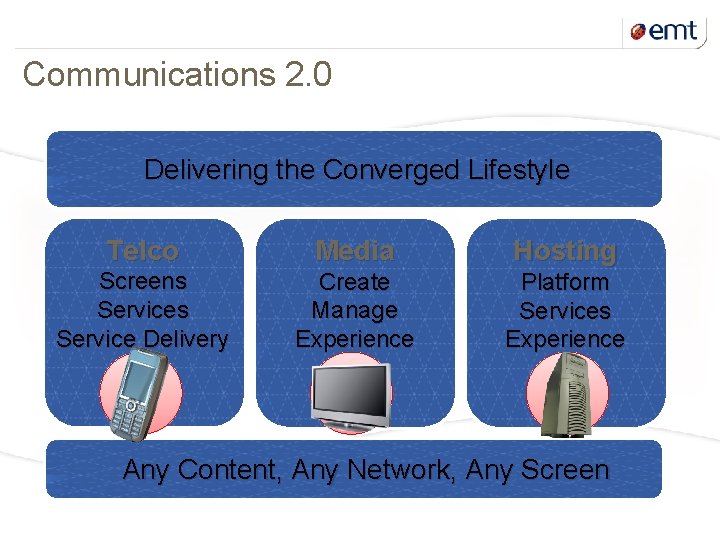 emt

Communications 2.0

Delivering the Converged Lifestyle

Telco
Screens
Services
Service Delivery

Media
Create
Manage
Experience

Hosting
Platform
Services
Experience

Any Content, Any Network, Any Screen